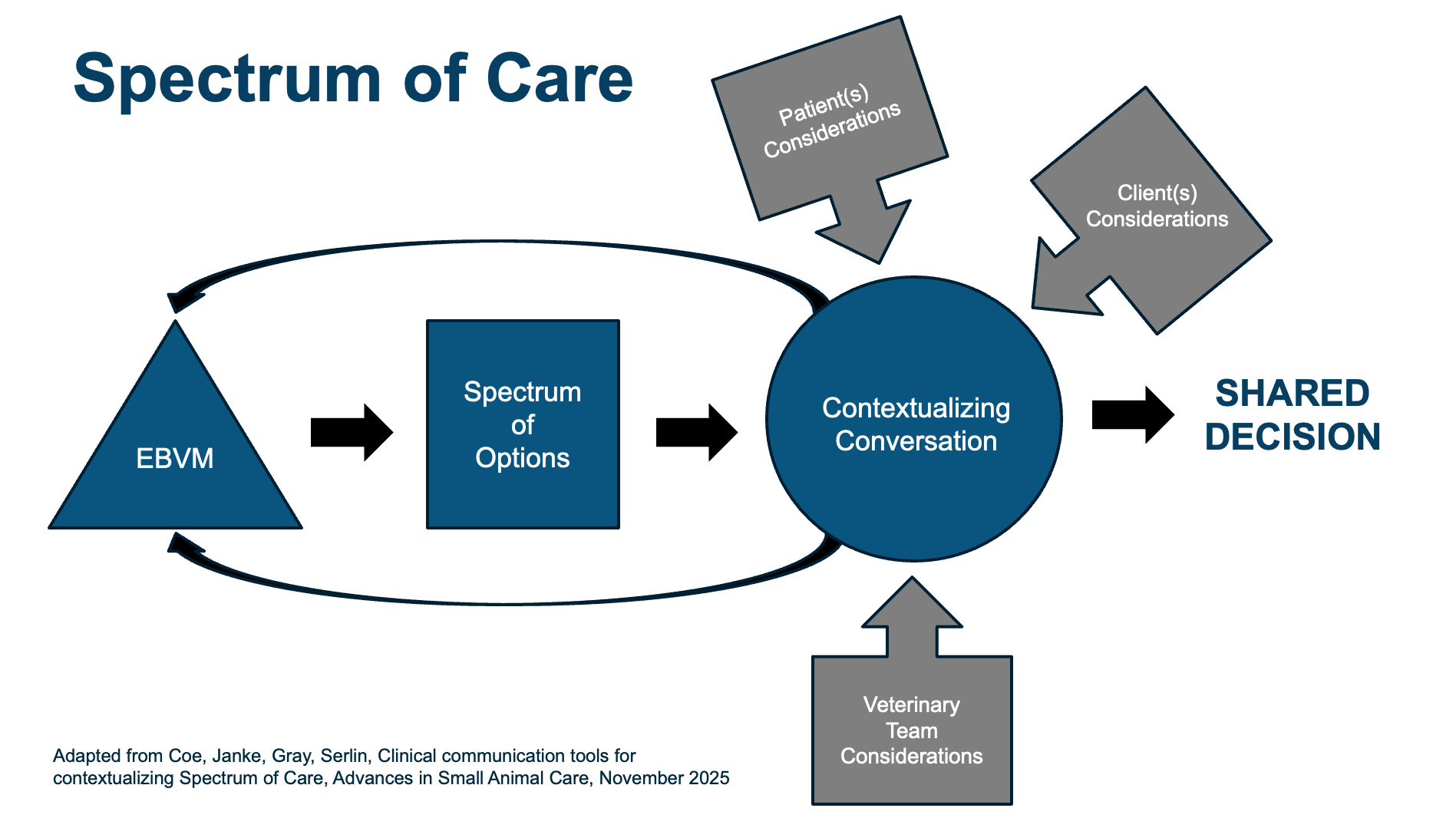 Spectrum of Care

Patient(s) Considerations

Client(s) Considerations

EBVM

Spectrum of Options

Contextualizing Conversation

SHARED DECISION

Veterinary Team Considerations

Adapted from Coe, Janke, Gray, Serlin, Clinical communication tools for contextualizing Spectrum of Care, Advances in Small Animal Care, November 2025